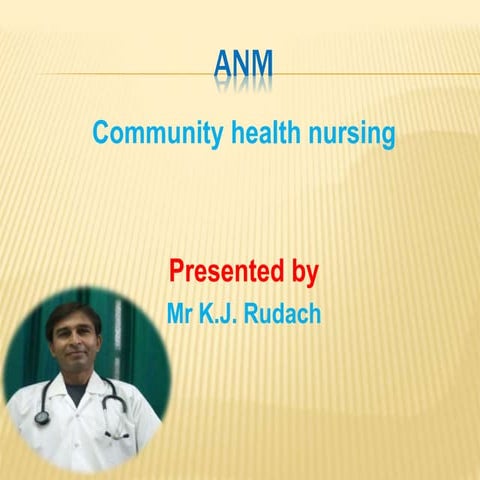 ANM

Community health nursing

Presented by

Mr K.J. Rudach